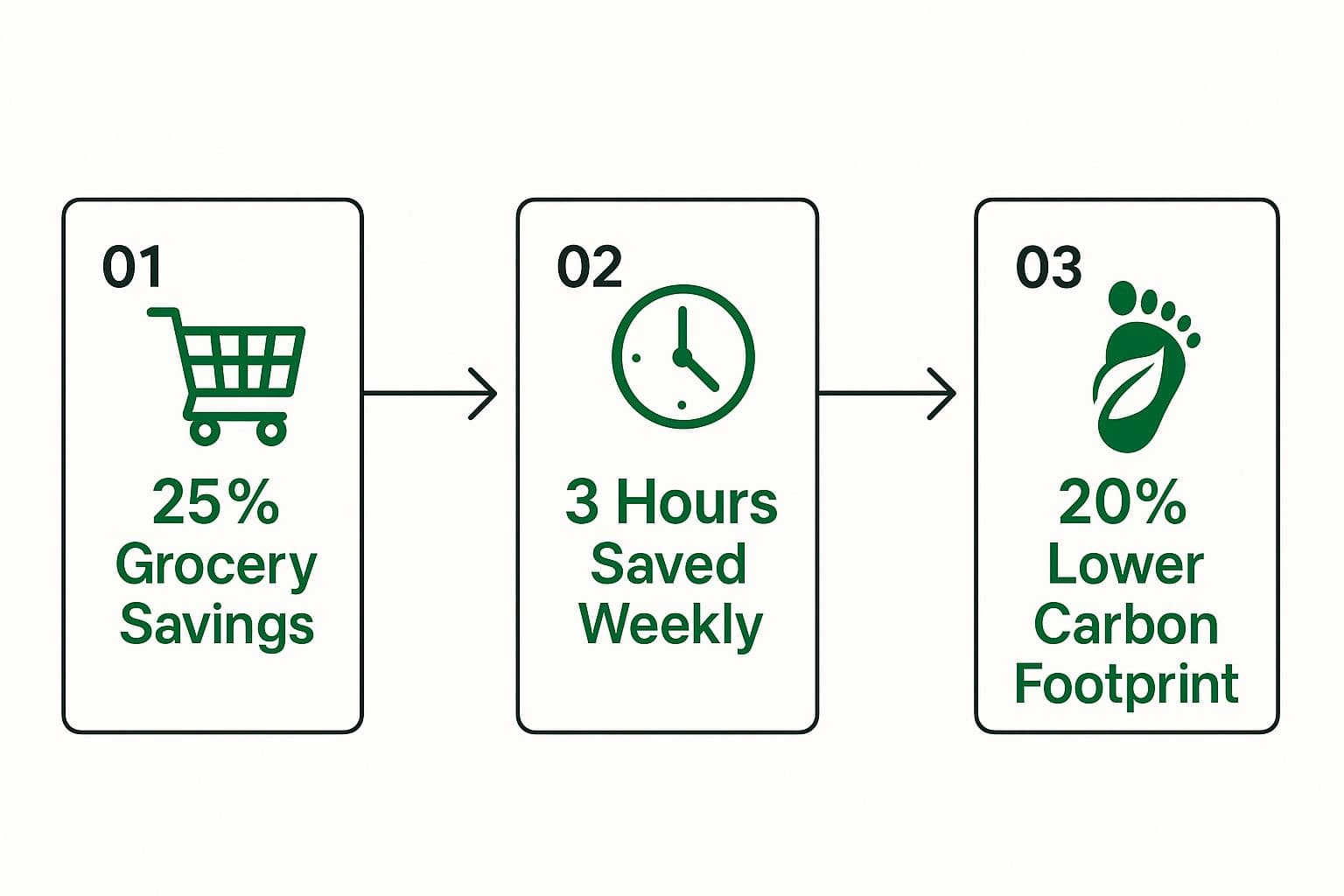 01

25%
Grocery
Savings

02

3 Hours
Saved
Weekly

03

20%
Lower
Carbon
Footprint